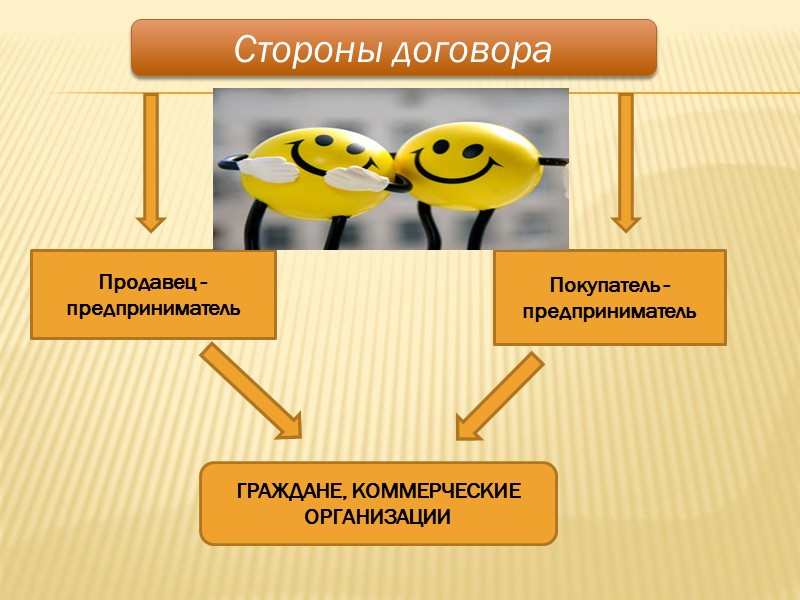 Стороны договора

Продавец – предприниматель

Покупатель – предприниматель

ГРАЖДАНЕ, КОММЕРЧЕСКИЕ ОРГАНИЗАЦИИ